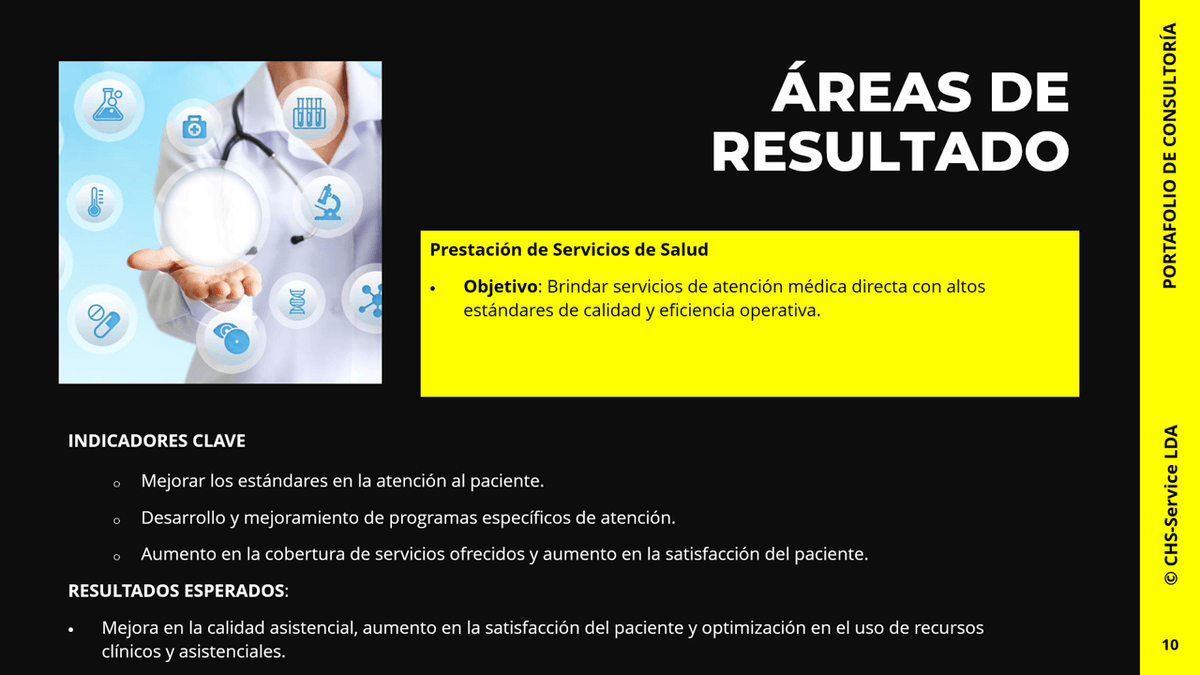 ÁREAS DE RESULTADO

Prestación de Servicios de Salud

• **Objetivo**: Brindar servicios de atención médica directa con altos estándares de calidad y eficiencia operativa.

INDICADORES CLAVE

o Mejorar los estándares en la atención al paciente.

o Desarrollo y mejoramiento de programas específicos de atención.

o Aumento en la cobertura de servicios ofrecidos y aumento en la satisfacción del paciente.

RESULTADOS ESPERADOS:

• Mejora en la calidad asistencial, aumento en la satisfacción del paciente y optimización en el uso de recursos clínicos y asistenciales.

PORTAFOLIO DE CONSULTORÍA

© CHS-Service LDA

10